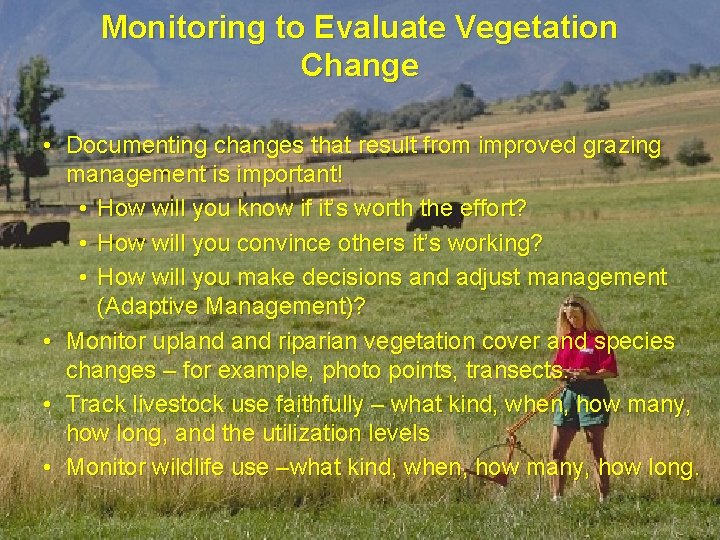 Monitoring to Evaluate Vegetation Change

• Documenting changes that result from improved grazing management is important!
  • How will you know if it's worth the effort?
  • How will you convince others it's working?
  • How will you make decisions and adjust management (Adaptive Management)?
• Monitor upland and riparian vegetation cover and species changes – for example, photo points, transects.
• Track livestock use faithfully – what kind, when, how many, how long, and the utilization levels
• Monitor wildlife use –what kind, when, how many, how long.